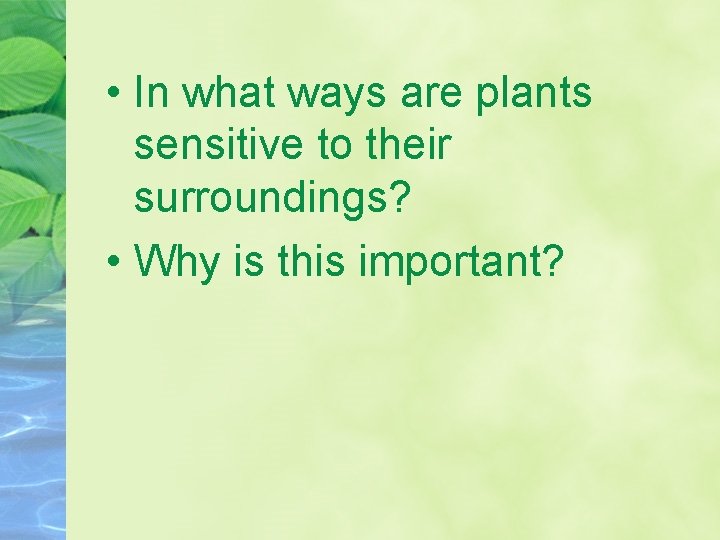 • In what ways are plants sensitive to their surroundings?
• Why is this important?